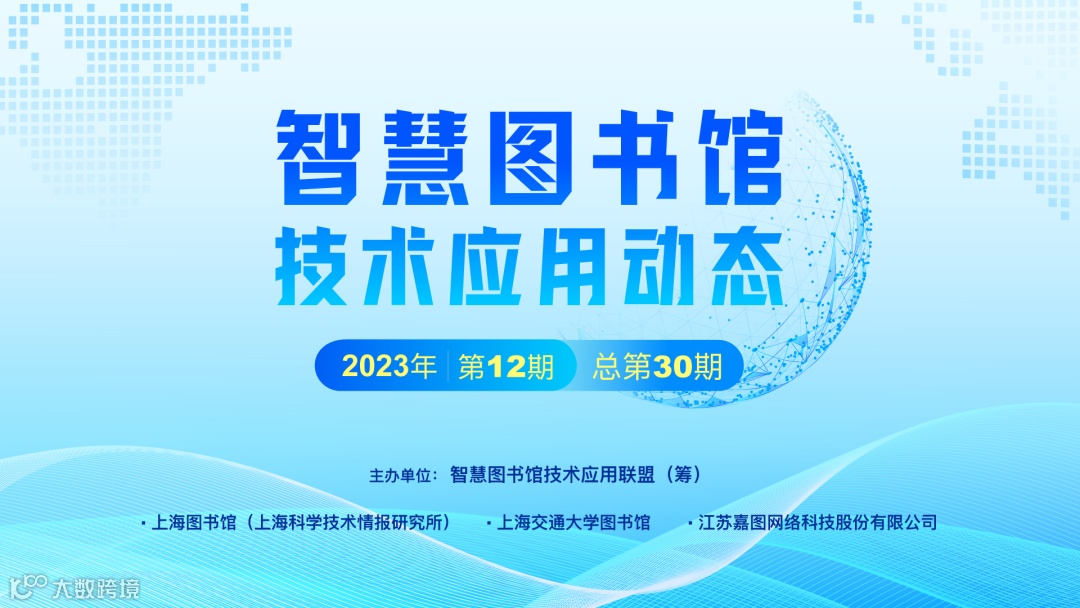 智慧图书馆
技术应用动态

2023年 第12期 总第30期

主办单位：智慧图书馆技术应用联盟（筹）

· 上海图书馆（上海科学技术情报研究所） · 上海交通大学图书馆 · 江苏嘉图网络科技股份有限公司

大数跨境